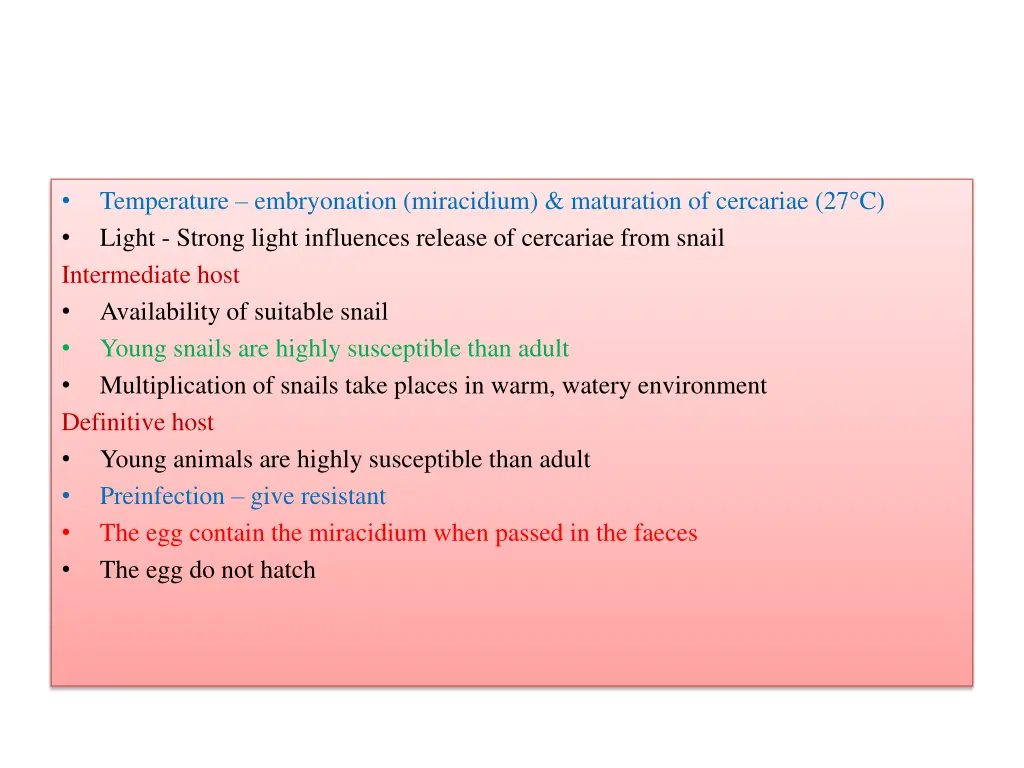 • Temperature – embryonation (miracidium) & maturation of cercariae (27°C)
• Light - Strong light influences release of cercariae from snail

Intermediate host
• Availability of suitable snail
• Young snails are highly susceptible than adult
• Multiplication of snails take places in warm, watery environment

Definitive host
• Young animals are highly susceptible than adult
• Preinfection – give resistant
• The egg contain the miracidium when passed in the faeces
• The egg do not hatch